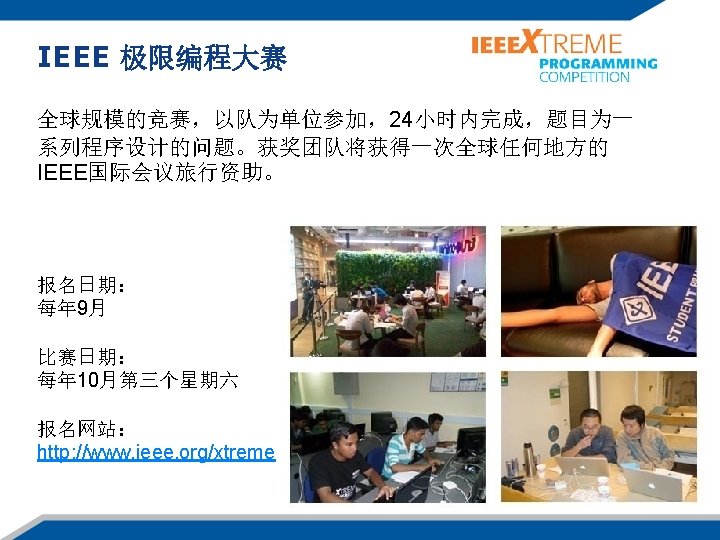 IEEE 极限编程大赛

IEEEXTREME
PROGRAMMING
COMPETITION

全球规模的竞赛，以队为单位参加，24小时内完成，题目为一系列程序设计的问题。获奖团队将获得一次全球任何地方的IEEE国际会议旅行资助。

报名日期：
每年9月

比赛日期：
每年10月第三个星期六

报名网站：
http://www.ieee.org/xtreme